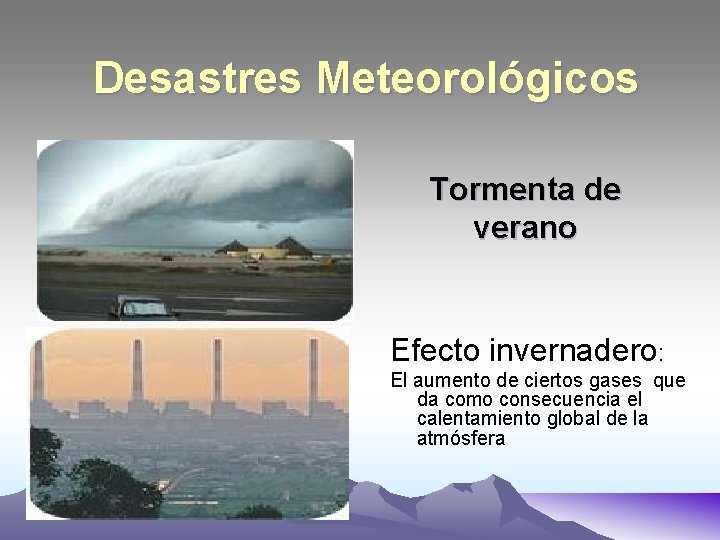 Desastres Meteorológicos

Tormenta de verano

Efecto invernadero:

El aumento de ciertos gases que da como consecuencia el calentamiento global de la atmósfera